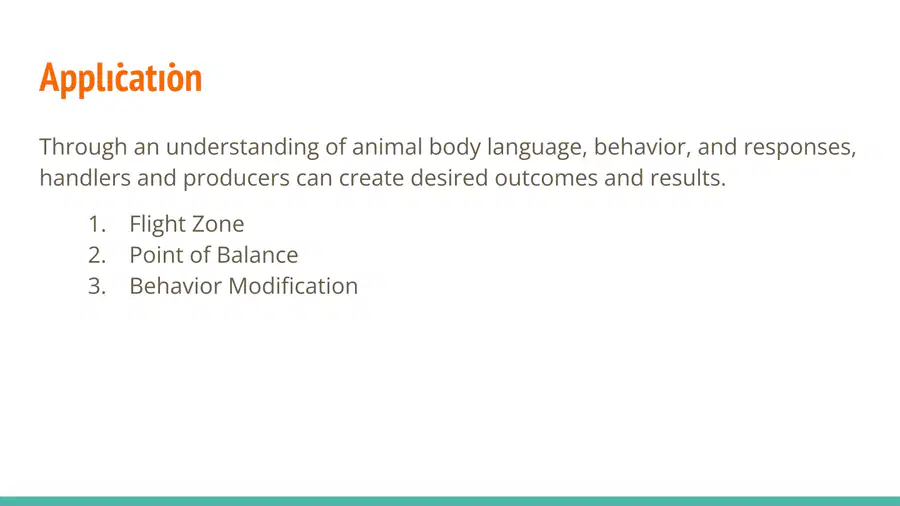 Application

Through an understanding of animal body language, behavior, and responses, handlers and producers can create desired outcomes and results.

1. Flight Zone
2. Point of Balance
3. Behavior Modification